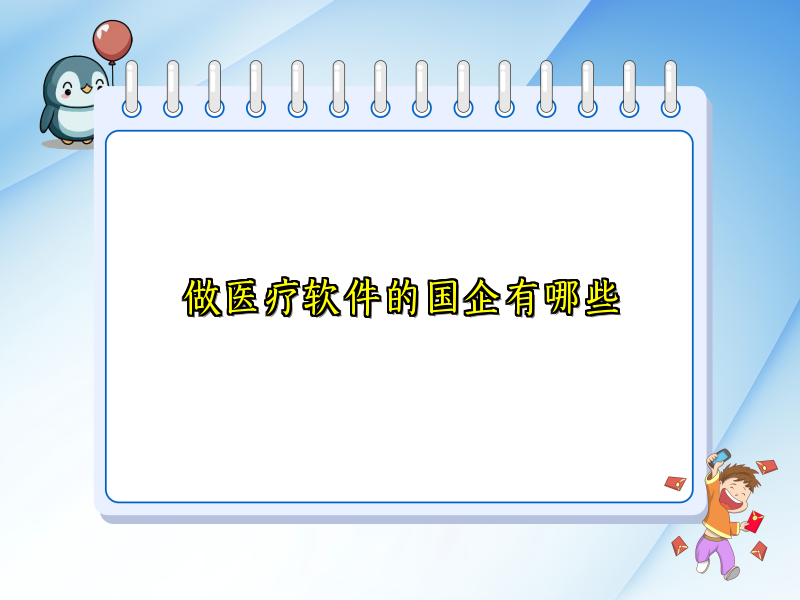 做医疗软件的国企有哪些